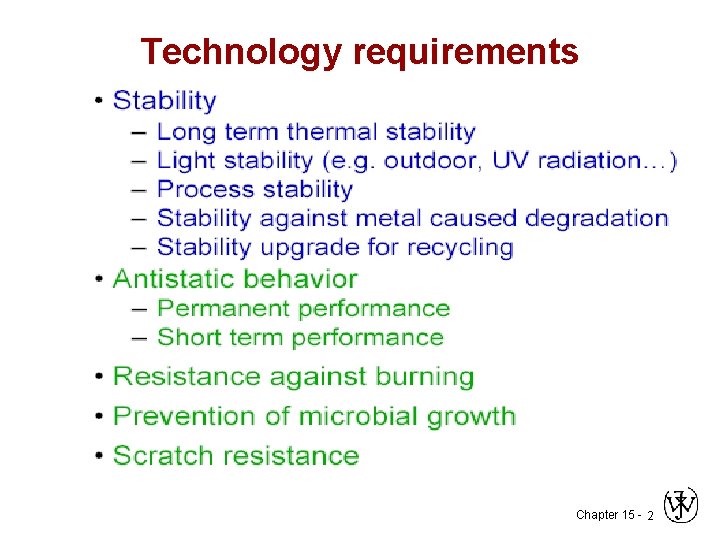 Technology requirements

• Stability
  – Long term thermal stability
  – Light stability (e.g. outdoor, UV radiation…)
  – Process stability
  – Stability against metal caused degradation
  – Stability upgrade for recycling
• Antistatic behavior
  – Permanent performance
  – Short term performance
• Resistance against burning
• Prevention of microbial growth
• Scratch resistance

Chapter 15 - 2